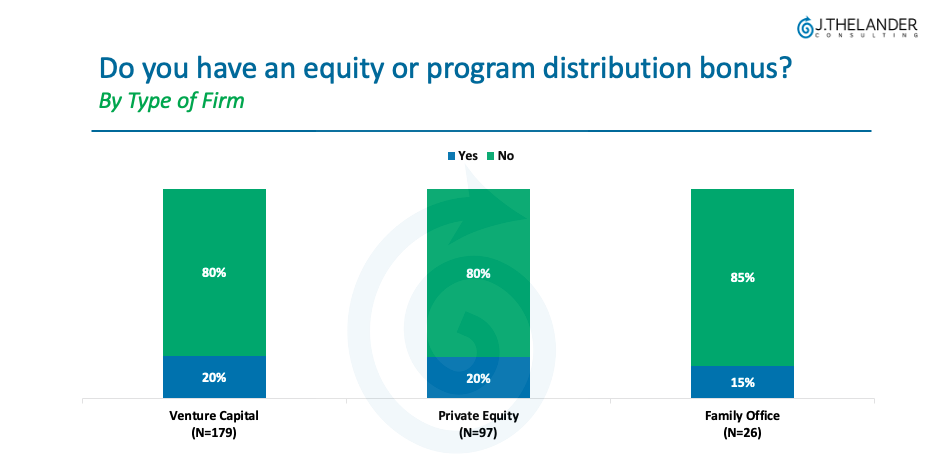 J.THELANDER CONSULTING

Do you have an equity or program distribution bonus?
By Type of Firm

Yes No

80%
20%
Venture Capital (N=179)

80%
20%
Private Equity (N=97)

85%
15%
Family Office (N=26)